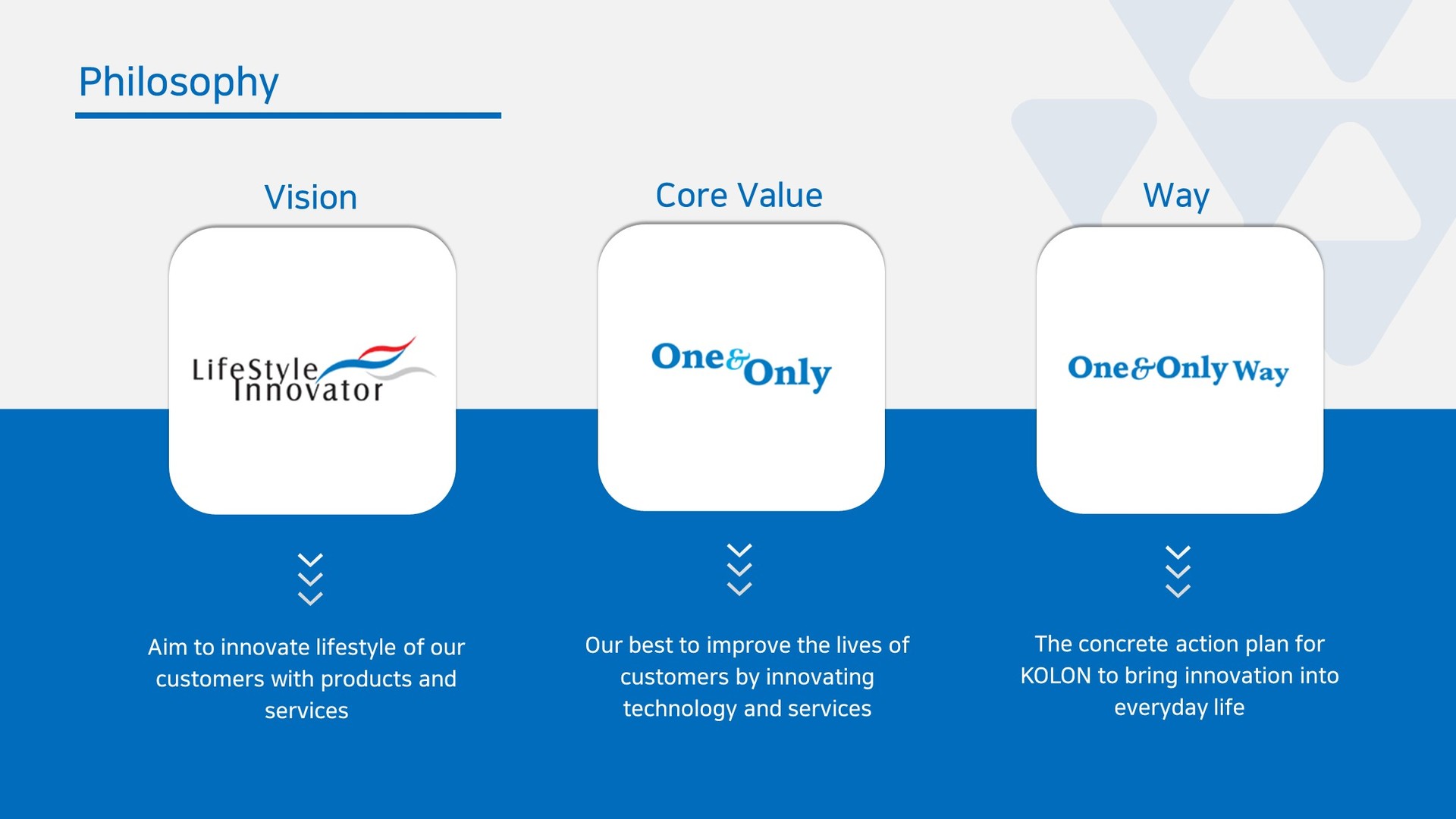 Philosophy

Vision

LifeStyle Innovator

Aim to innovate lifestyle of our customers with products and services

Core Value

One&Only

Our best to improve the lives of customers by innovating technology and services

Way

One&Only Way

The concrete action plan for KOLON to bring innovation into everyday life